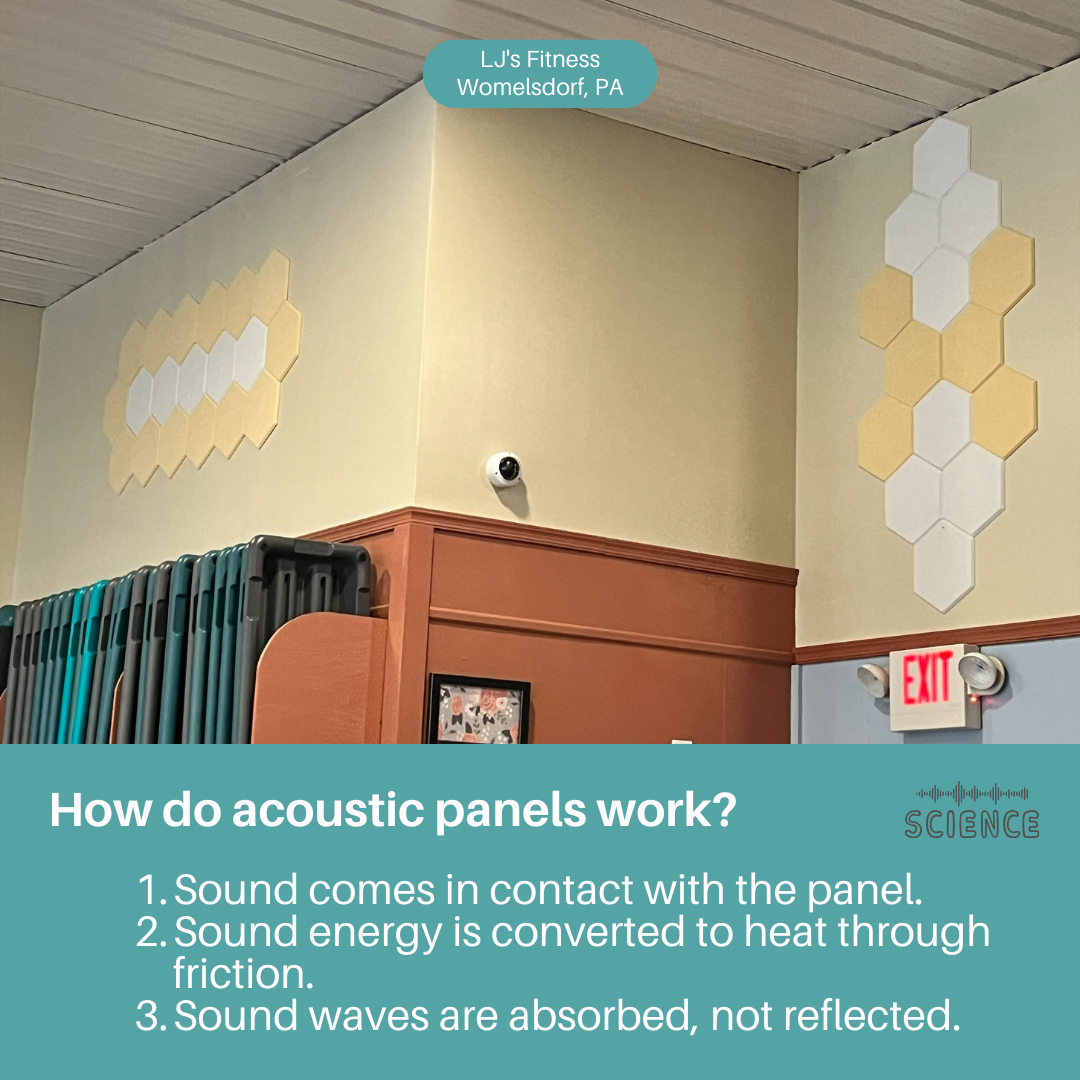 LJ's Fitness
Womelsdorf, PA

EXIT

How do acoustic panels work?

SCIENCE

1. Sound comes in contact with the panel.
2. Sound energy is converted to heat through friction.
3. Sound waves are absorbed, not reflected.